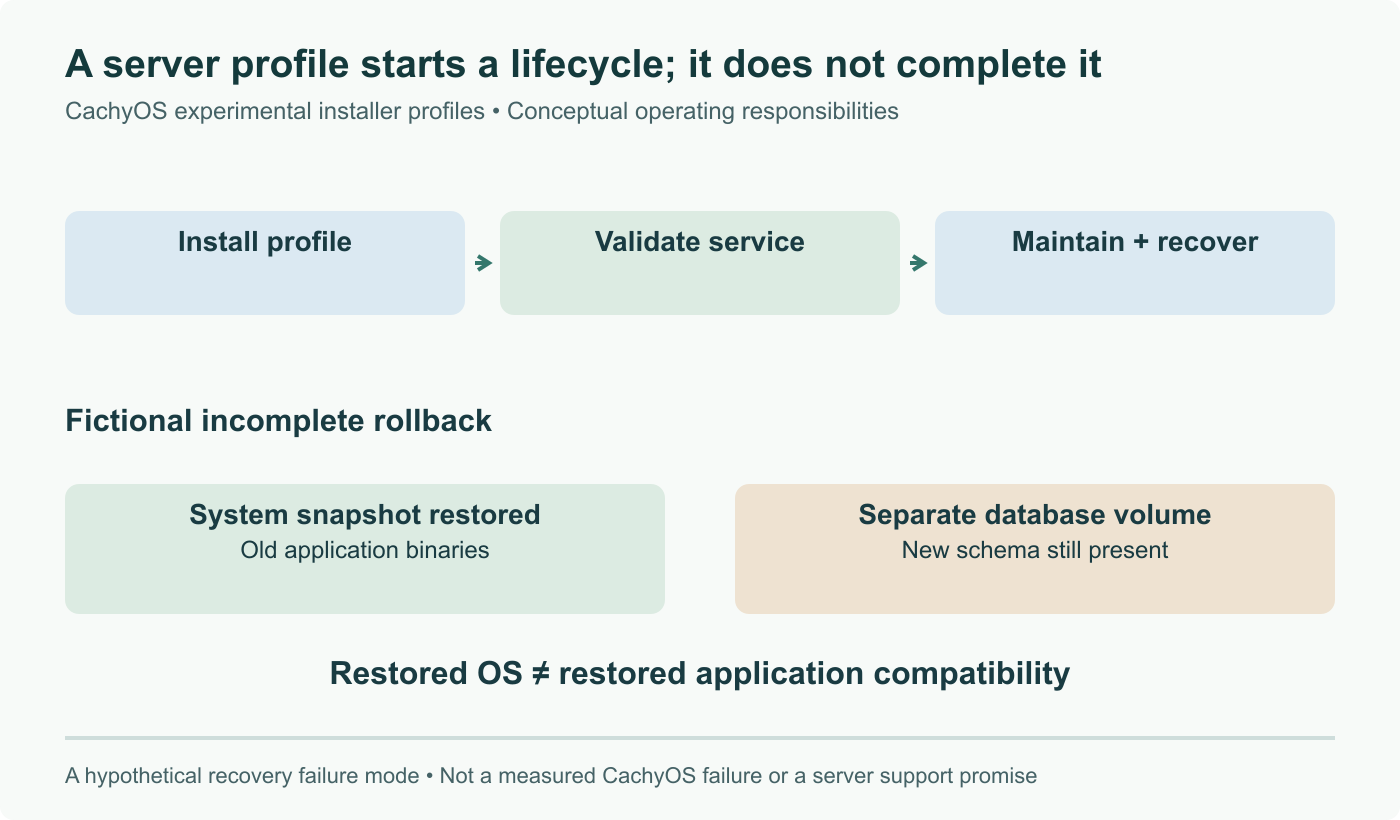 A server profile starts a lifecycle; it does not complete it

CachyOS experimental installer profiles • Conceptual operating responsibilities

Install profile

Validate service

Maintain + recover

Fictional incomplete rollback

System snapshot restored
Old application binaries

Separate database volume
New schema still present

Restored OS ≠ restored application compatibility

A hypothetical recovery failure mode • Not a measured CachyOS failure or a server support promise